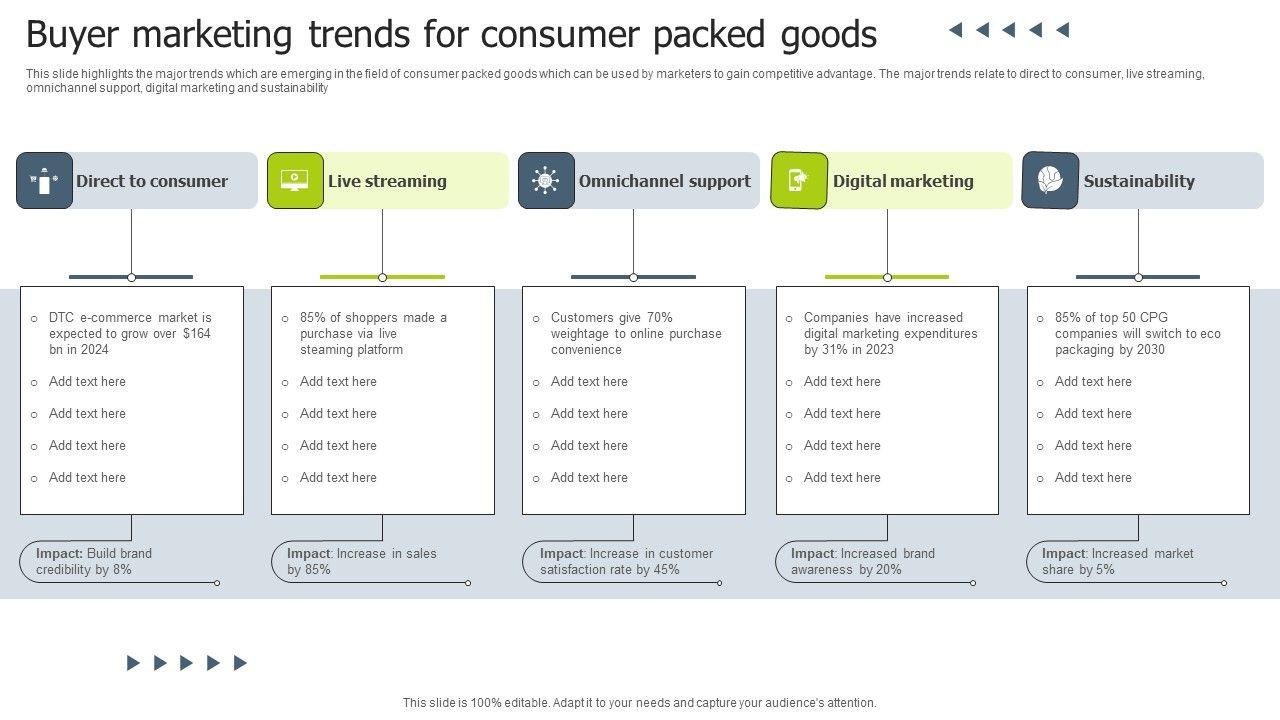 Buyer marketing trends for consumer packed goods

This slide highlights the major trends which are emerging in the field of consumer packed goods which can be used by marketers to gain competitive advantage. The major trends relate to direct to consumer, live streaming, omnichannel support, digital marketing and sustainability

Direct to consumer

- DTC e-commerce market is expected to grow over $164 bn in 2024
- Add text here
- Add text here
- Add text here
- Add text here

Impact: Build brand credibility by 8%

Live streaming

- 85% of shoppers made a purchase via live steaming platform
- Add text here
- Add text here
- Add text here
- Add text here

Impact: Increase in sales by 85%

Omnichannel support

- Customers give 70% weightage to online purchase convenience
- Add text here
- Add text here
- Add text here
- Add text here

Impact: Increase in customer satisfaction rate by 45%

Digital marketing

- Companies have increased digital marketing expenditures by 31% in 2023
- Add text here
- Add text here
- Add text here
- Add text here

Impact: Increased brand awareness by 20%

Sustainability

- 85% of top 50 CPG companies will switch to eco packaging by 2030
- Add text here
- Add text here
- Add text here
- Add text here

Impact: Increased market share by 5%

This slide is 100% editable. Adapt it to your needs and capture your audience's attention.